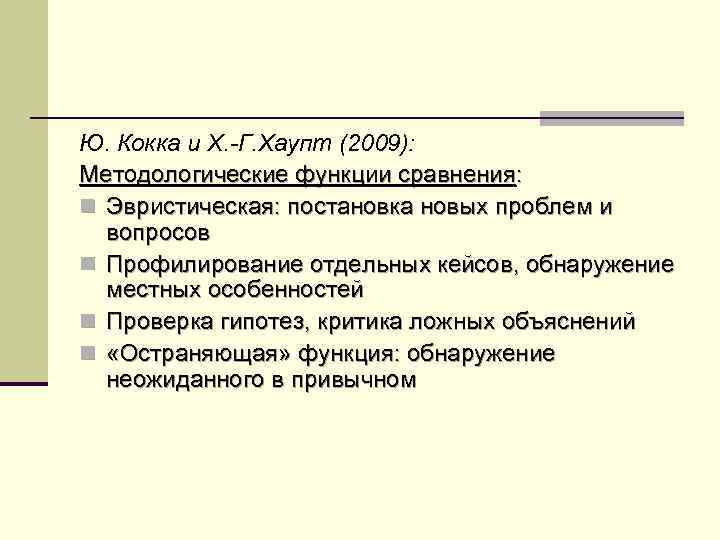 Ю. Кокка и Х.-Г.Хаупт (2009):

Методологические функции сравнения:

Эвристическая: постановка новых проблем и вопросов

Профилирование отдельных кейсов, обнаружение местных особенностей

Проверка гипотез, критика ложных объяснений

«Остраняющая» функция: обнаружение неожиданного в привычном